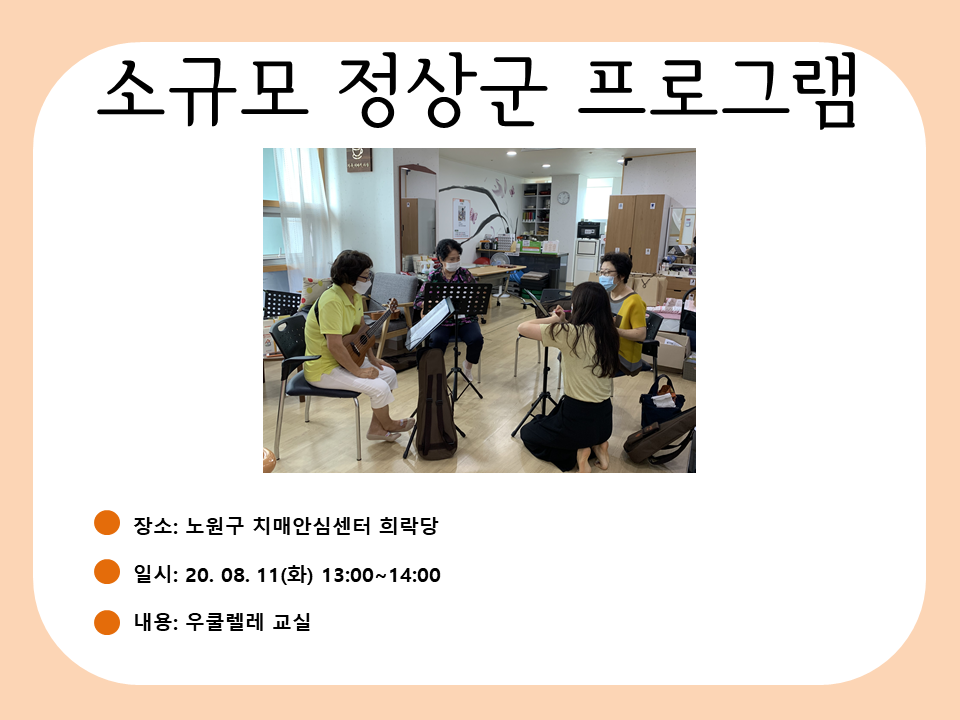 소규모 정상군 프로그램

장소: 노원구 치매안심센터 희락당

일시: 20. 08. 11(화) 13:00~14:00

내용: 우쿨렐레 교실